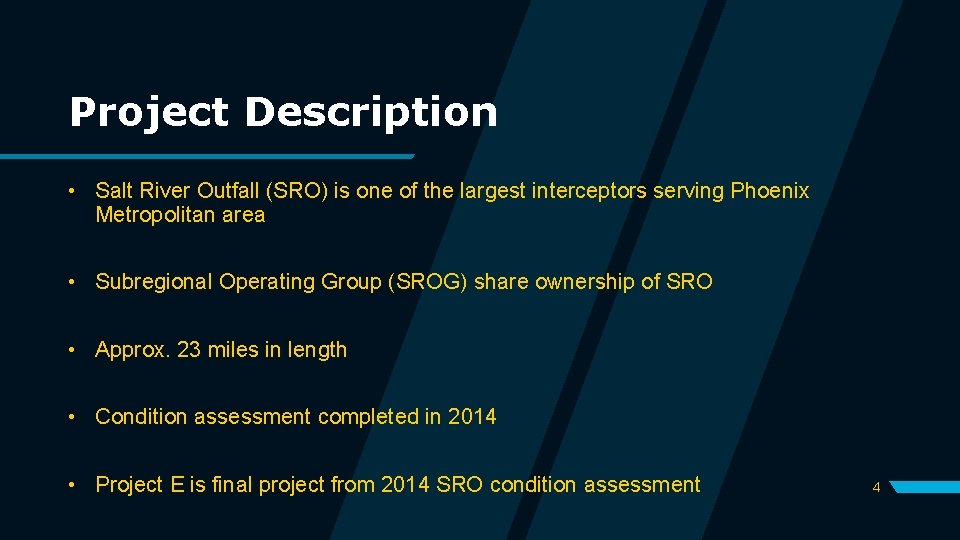 Project Description

• Salt River Outfall (SRO) is one of the largest interceptors serving Phoenix Metropolitan area

• Subregional Operating Group (SROG) share ownership of SRO

• Approx. 23 miles in length

• Condition assessment completed in 2014

• Project E is final project from 2014 SRO condition assessment

4